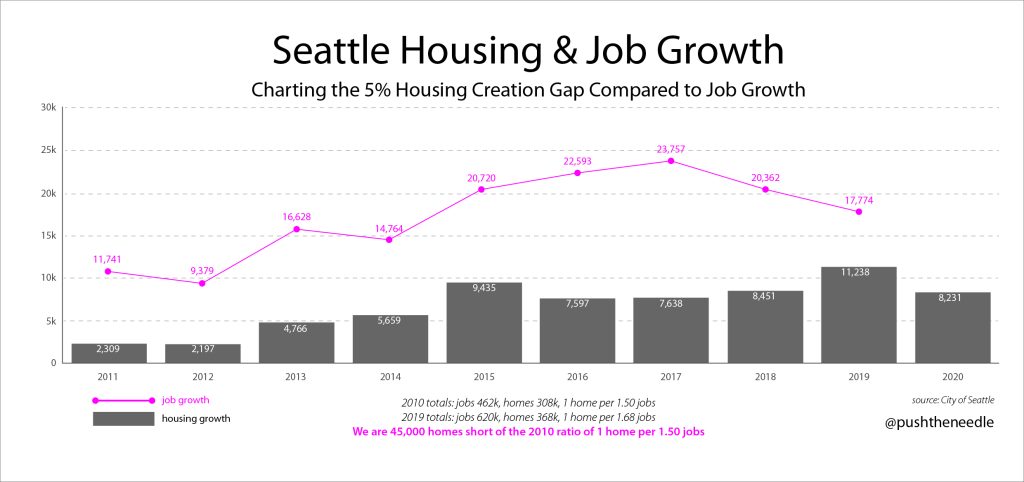 Seattle Housing & Job Growth

Charting the 5% Housing Creation Gap Compared to Job Growth

30k
25k
20k
15k
10k
5k
0

11,741
9,379
16,628
14,764
20,720
22,593
23,757
20,362
17,774

2,309
2,197
4,766
5,659
9,435
7,597
7,638
8,451
11,238
8,231

2011
2012
2013
2014
2015
2016
2017
2018
2019
2020

job growth
housing growth

2010 totals: jobs 462k, homes 308k, 1 home per 1.50 jobs
2019 totals: jobs 620k, homes 368k, 1 home per 1.68 jobs
We are 45,000 homes short of the 2010 ratio of 1 home per 1.50 jobs

source: City of Seattle
@pushtheneedle